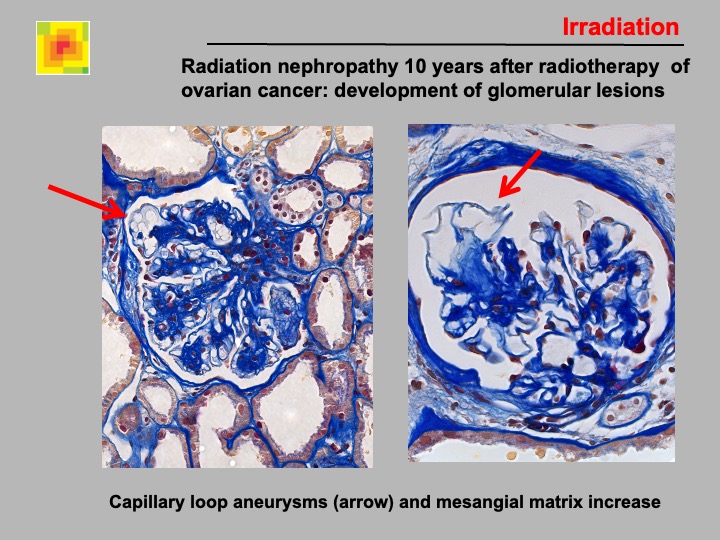 Irradiation

Radiation nephropathy 10 years after radiotherapy of ovarian cancer: development of glomerular lesions

Capillary loop aneurysms (arrow) and mesangial matrix increase